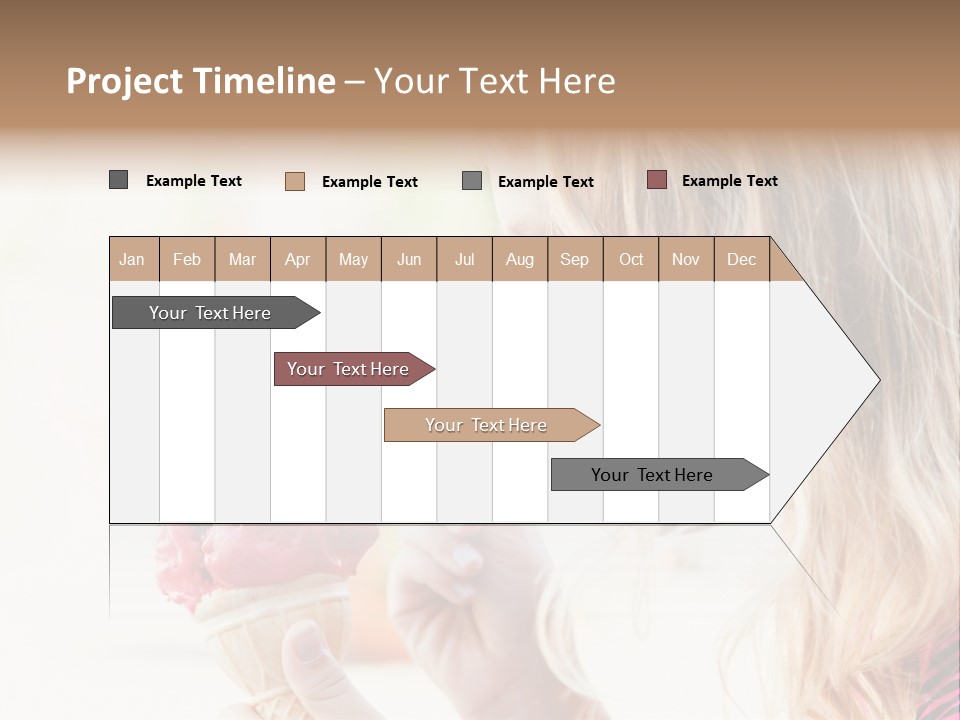 Project Timeline – Your Text Here

Example Text
Example Text
Example Text
Example Text

| Jan | Feb | Mar | Apr | May | Jun | Jul | Aug | Sep | Oct | Nov | Dec |
|---|---|---|---|---|---|---|---|---|---|---|---|

Your Text Here
Your Text Here
Your Text Here
Your Text Here